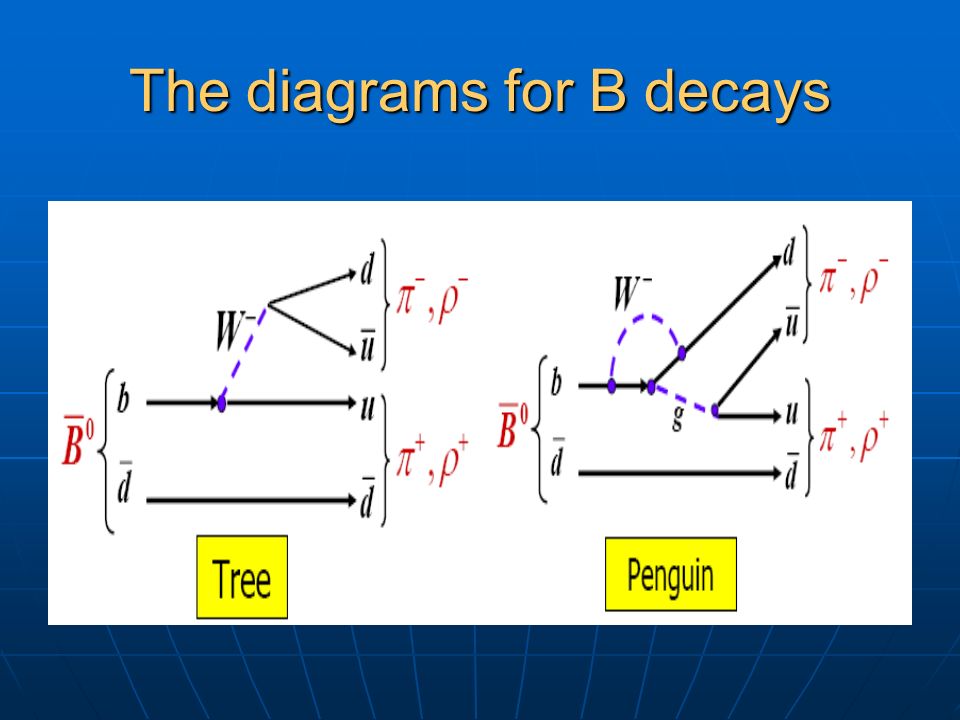 The diagrams for B decays

$W^-$

$d$

$\bar{u}$

$\pi^-, \rho^-$

$\bar{B}^0$

$b$

$\bar{d}$

$u$

$\bar{d}$

$\pi^+, \rho^+$

Tree

$W^-$

$d$

$\bar{u}$

$\pi^-, \rho^-$

$\bar{B}^0$

$b$

$\bar{d}$

$g$

$u$

$\bar{d}$

$\pi^+, \rho^+$

Penguin